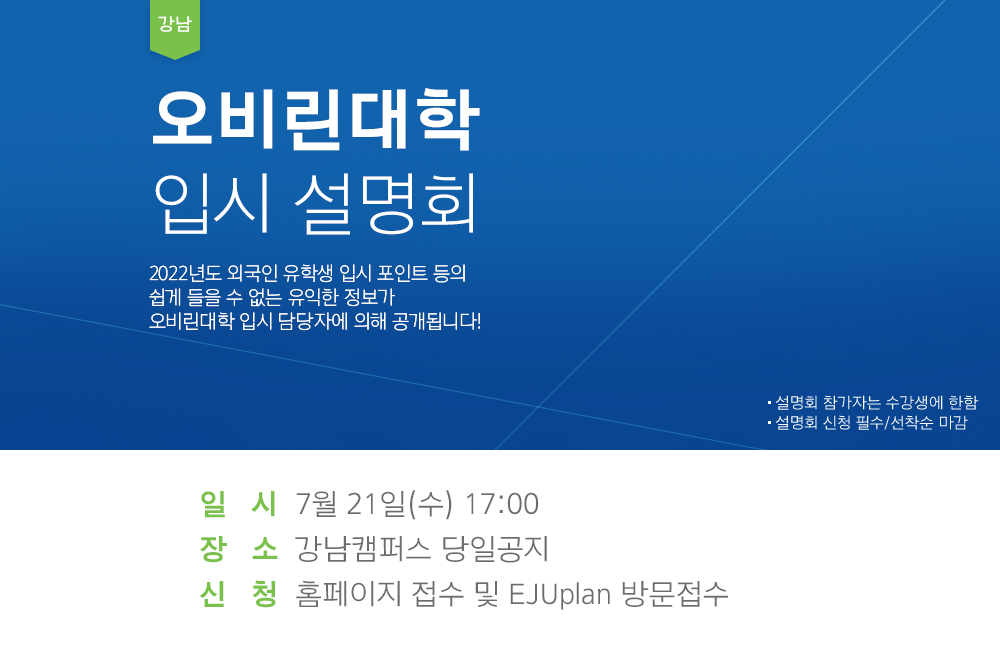 강남

오비린대학
입시 설명회

2022년도 외국인 유학생 입시 포인트 등의
쉽게 들을 수 없는 유익한 정보가
오비린대학 입시 담당자에 의해 공개됩니다!

▪ 설명회 참가자는 수강생에 한함
▪ 설명회 신청 필수/선착순 마감

일 시 7월 21일(수) 17:00
장 소 강남캠퍼스 당일공지
신 청 홈페이지 접수 및 EJUplan 방문접수